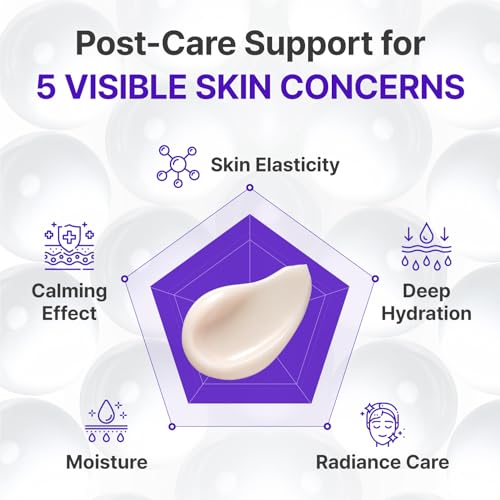 Post-Care Support for
5 VISIBLE SKIN CONCERNS

Skin Elasticity

Calming Effect

Deep Hydration

Moisture

Radiance Care